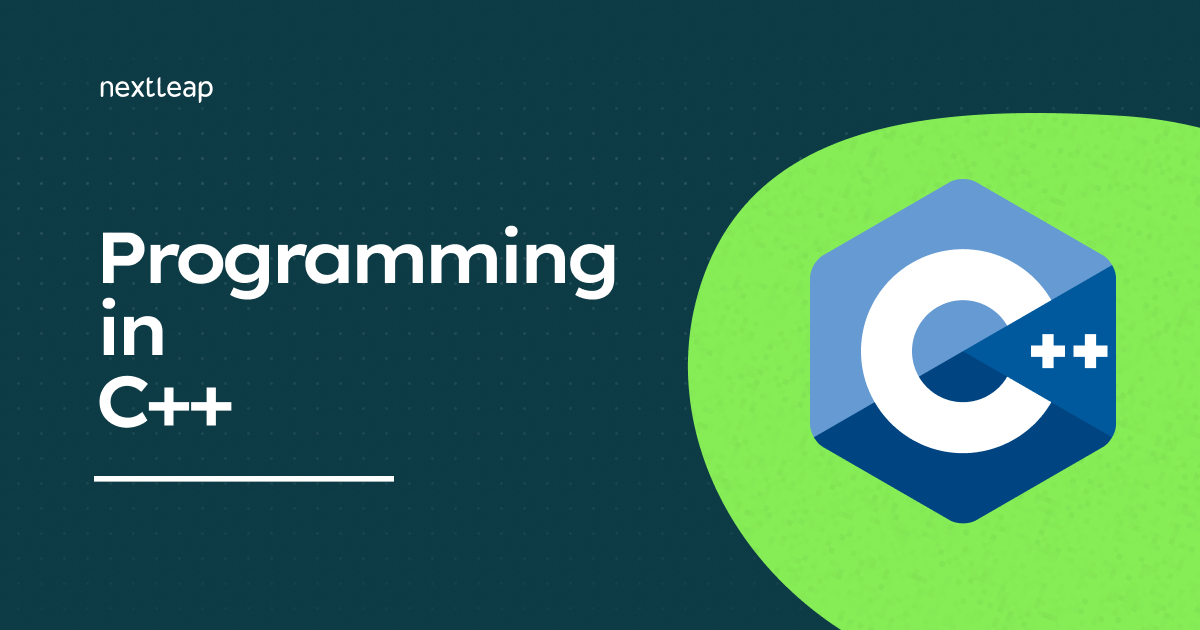 nextleap

Programming in C++

C++